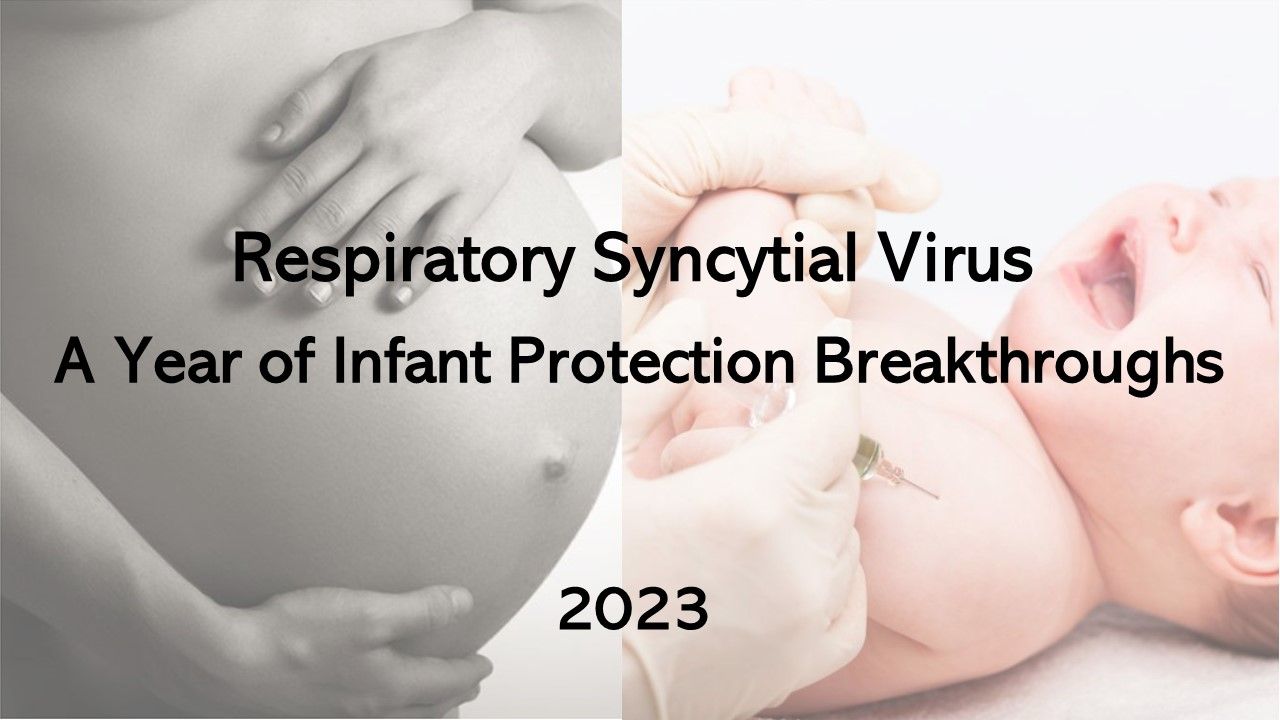 Respiratory Syncytial Virus
A Year of Infant Protection Breakthroughs

2023